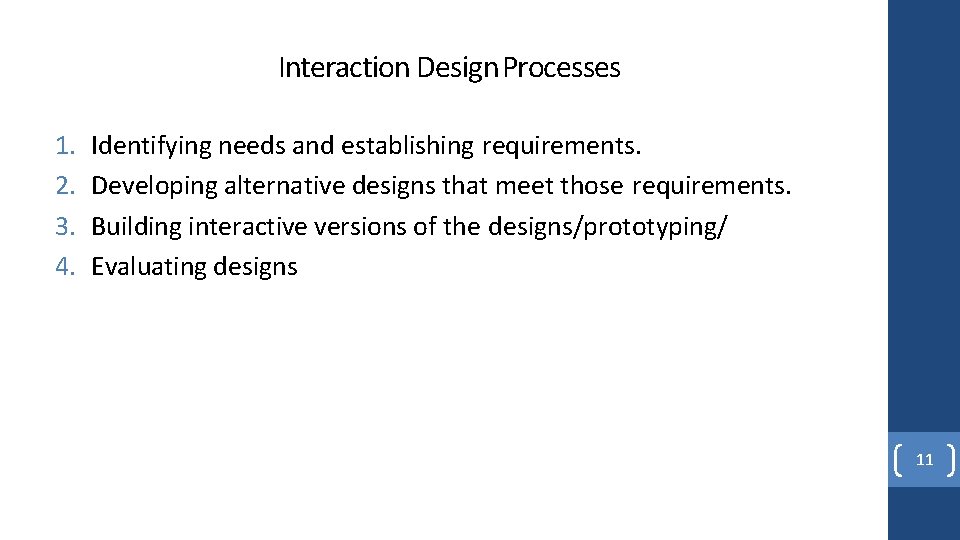 Interaction Design Processes

1. Identifying needs and establishing requirements.
2. Developing alternative designs that meet those requirements.
3. Building interactive versions of the designs/prototyping/
4. Evaluating designs

11